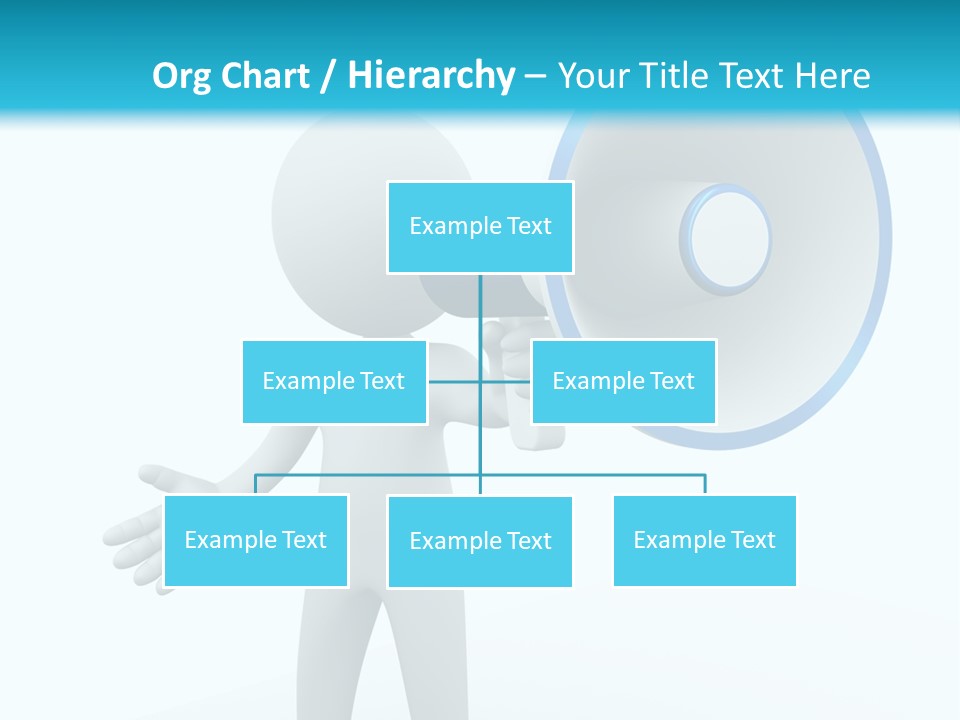 Org Chart / Hierarchy – Your Title Text Here

Example Text

Example Text

Example Text

Example Text

Example Text

Example Text